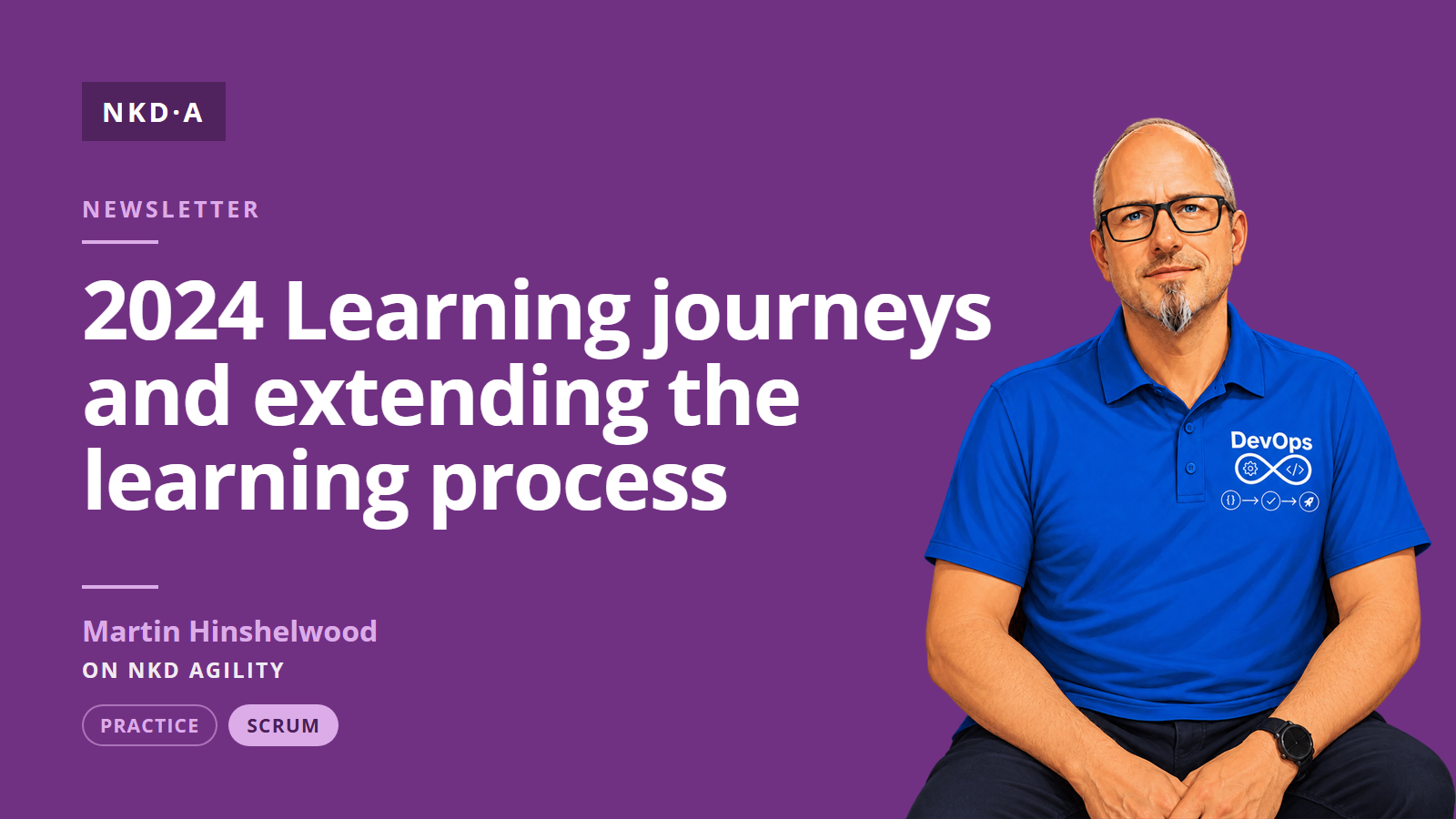 NKD·A

NEWSLETTER

2024 Learning journeys and extending the learning process

Martin Hinshelwood

ON NKD AGILITY

PRACTICE SCRUM

DevOps